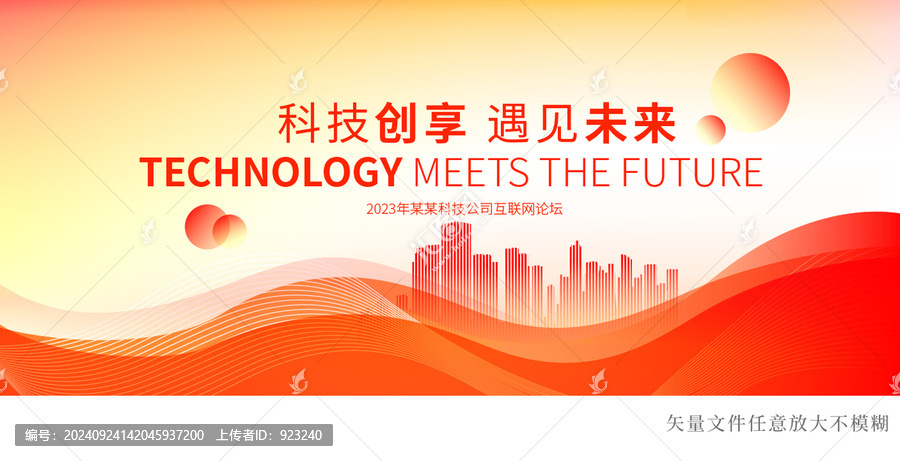 科技创享 遇见未来
TECHNOLOGY MEETS THE FUTURE
2023年某某科技公司互联网论坛

矢量文件任意放大不模糊
编号：20240924142045937200 上传者ID：923240